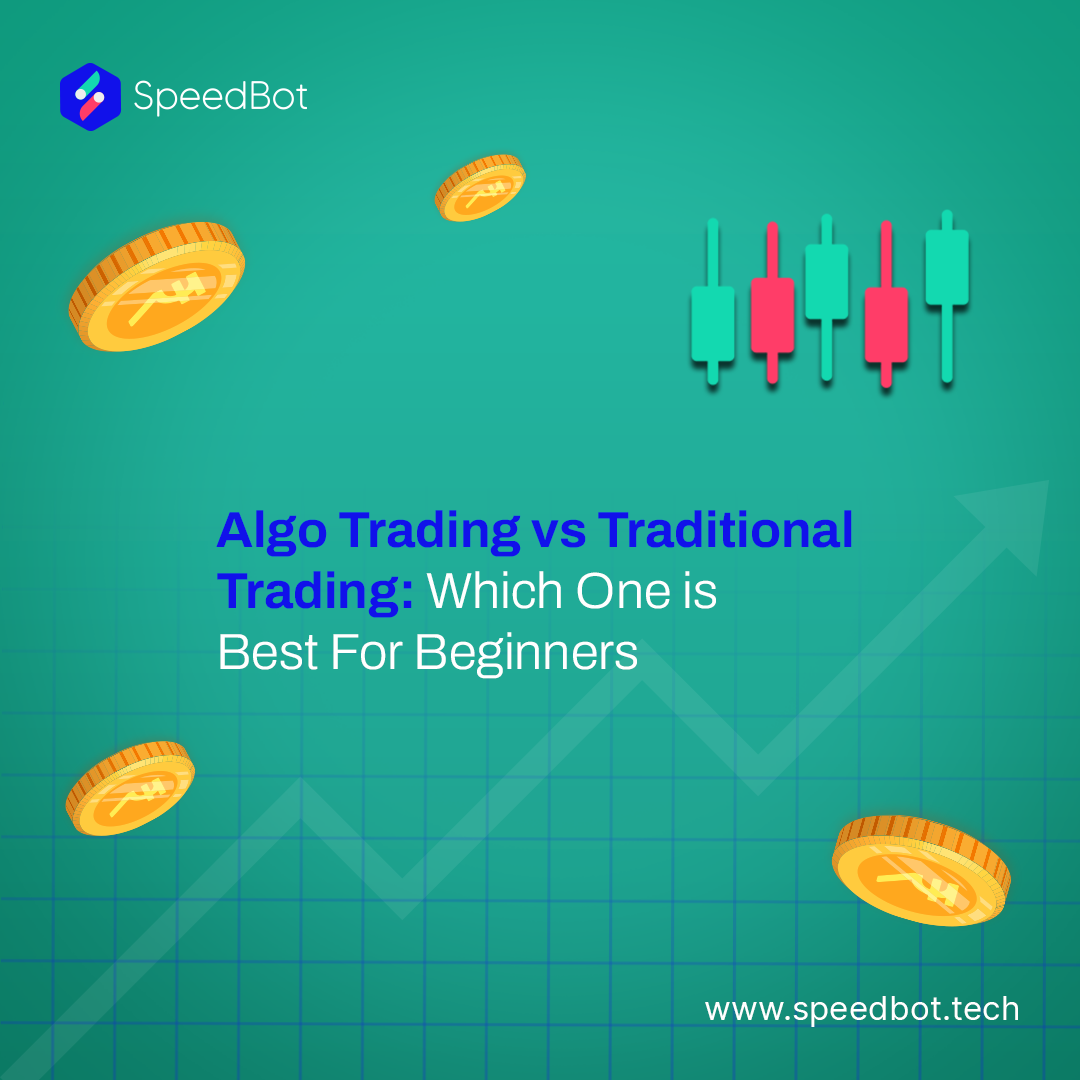 SpeedBot

Algo Trading vs Traditional Trading: Which One is Best For Beginners

www.speedbot.tech